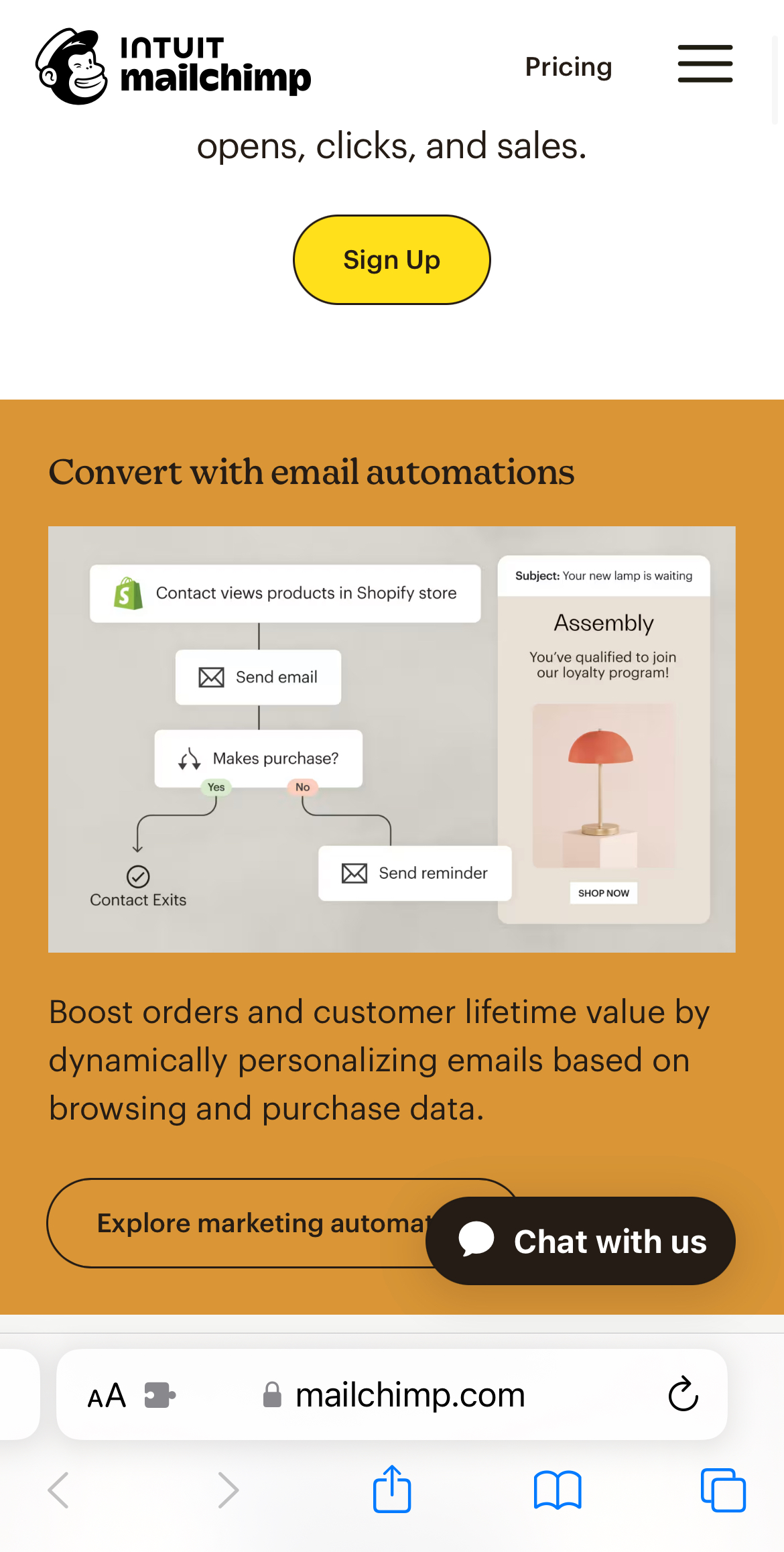 INTUIT mailchimp

Pricing

opens, clicks, and sales.

Sign Up

Convert with email automations

Contact views products in Shopify store

Send email

Makes purchase?

Yes

No

Contact Exits

Send reminder

Subject: Your new lamp is waiting

Assembly

You've qualified to join our loyalty program!

SHOP NOW

Boost orders and customer lifetime value by dynamically personalizing emails based on browsing and purchase data.

Explore marketing automat

Chat with us

AA

mailchimp.com